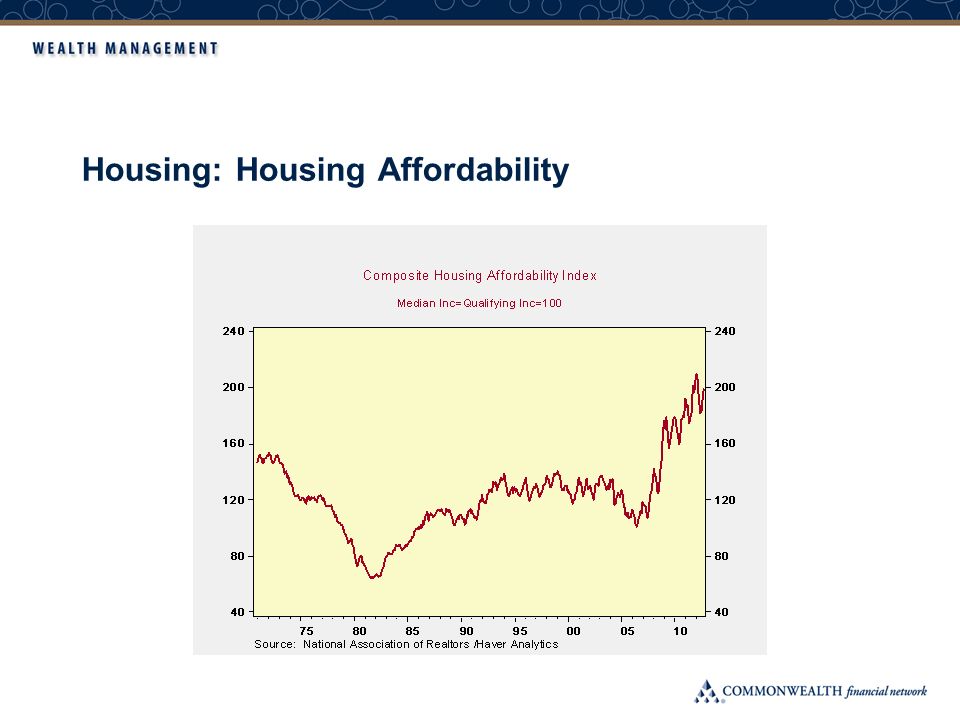 WEALTH MANAGEMENT

Housing: Housing Affordability

Composite Housing Affordability Index

Median Inc=Qualifying Inc=100

240
200
160
120
80
40

240
200
160
120
80
40

75 80 85 90 95 00 05 10

Source: National Association of Realtors /Haver Analytics

COMMONWEALTH financial network